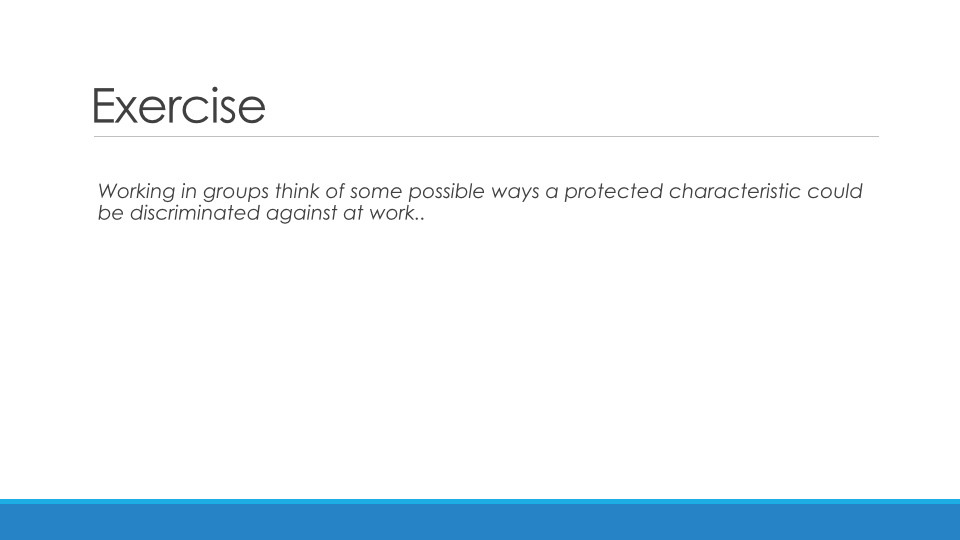 Exercise

Working in groups think of some possible ways a protected characteristic could be discriminated against at work..